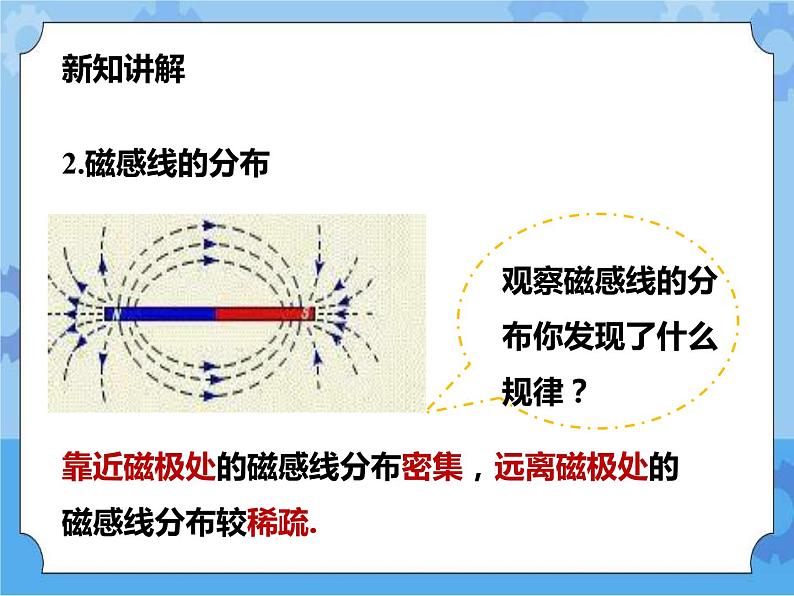 新知讲解

2.磁感线的分布

观察磁感线的分布你发现了什么规律？

靠近磁极处的磁感线分布密集，远离磁极处的磁感线分布较稀疏.